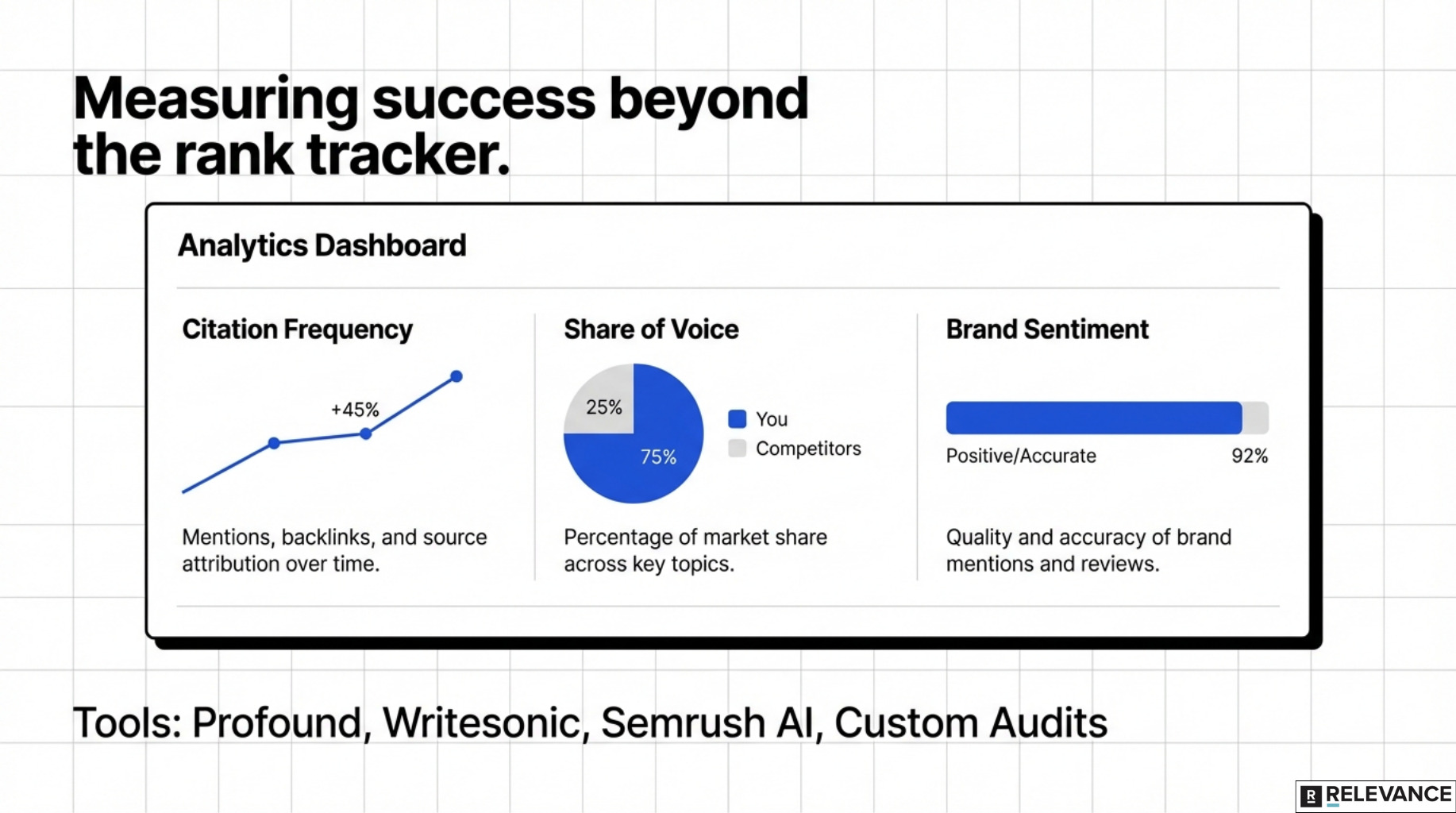 Measuring success beyond the rank tracker.

Analytics Dashboard

Citation Frequency

+45%

Mentions, backlinks, and source attribution over time.

Share of Voice

25%

75%

You

Competitors

Percentage of market share across key topics.

Brand Sentiment

Positive/Accurate

92%

Quality and accuracy of brand mentions and reviews.

Tools: Profound, Writesonic, Semrush AI, Custom Audits

R RELEVANCE